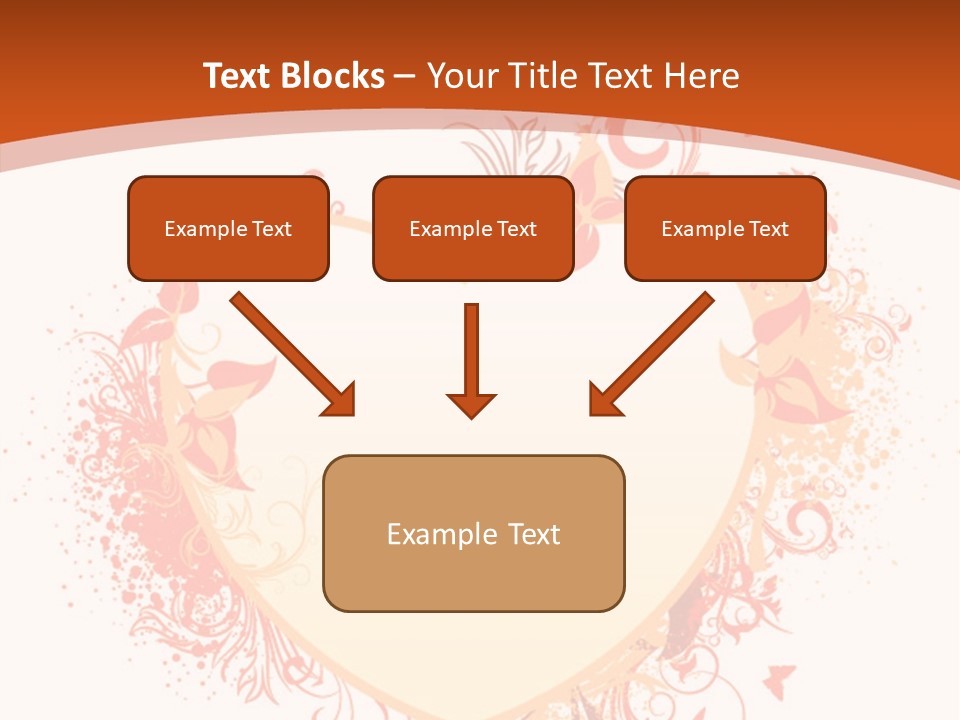 Text Blocks – Your Title Text Here

Example Text

Example Text

Example Text

Example Text